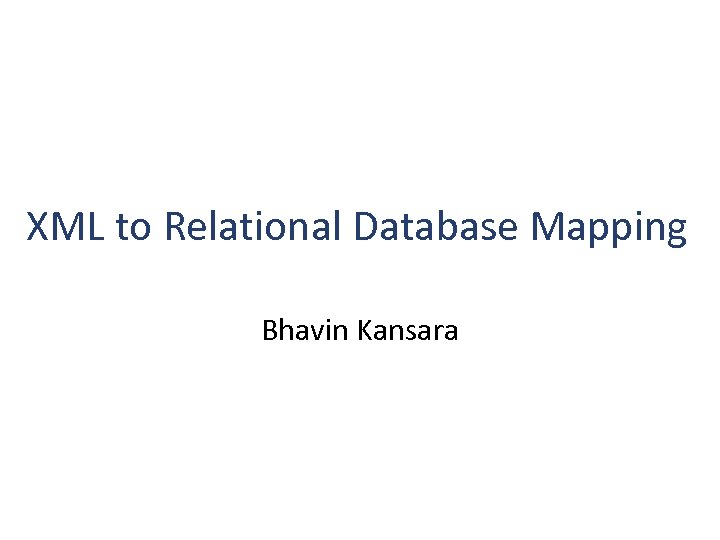 XML to Relational Database Mapping

Bhavin Kansara